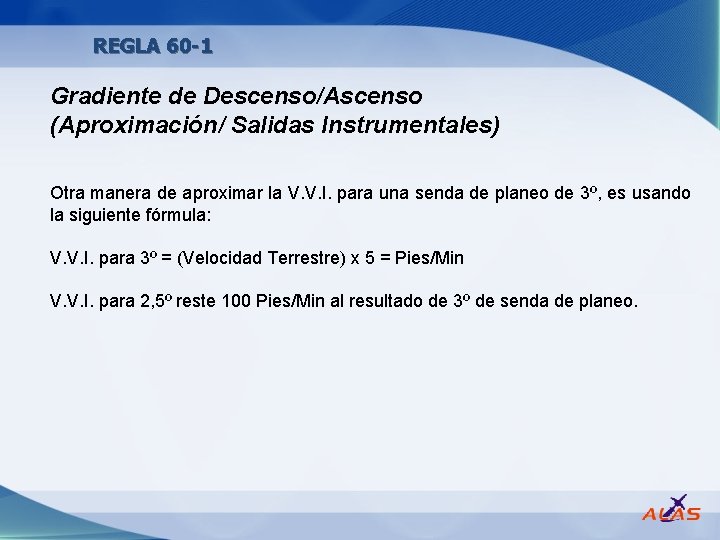 REGLA 60-1

Gradiente de Descenso/Ascenso (Aproximación/ Salidas Instrumentales)

Otra manera de aproximar la V.V.I. para una senda de planeo de 3º, es usando la siguiente fórmula:

V.V.I. para 3º = (Velocidad Terrestre) x 5 = Pies/Min

V.V.I. para 2,5º reste 100 Pies/Min al resultado de 3º de senda de planeo.

ALAS